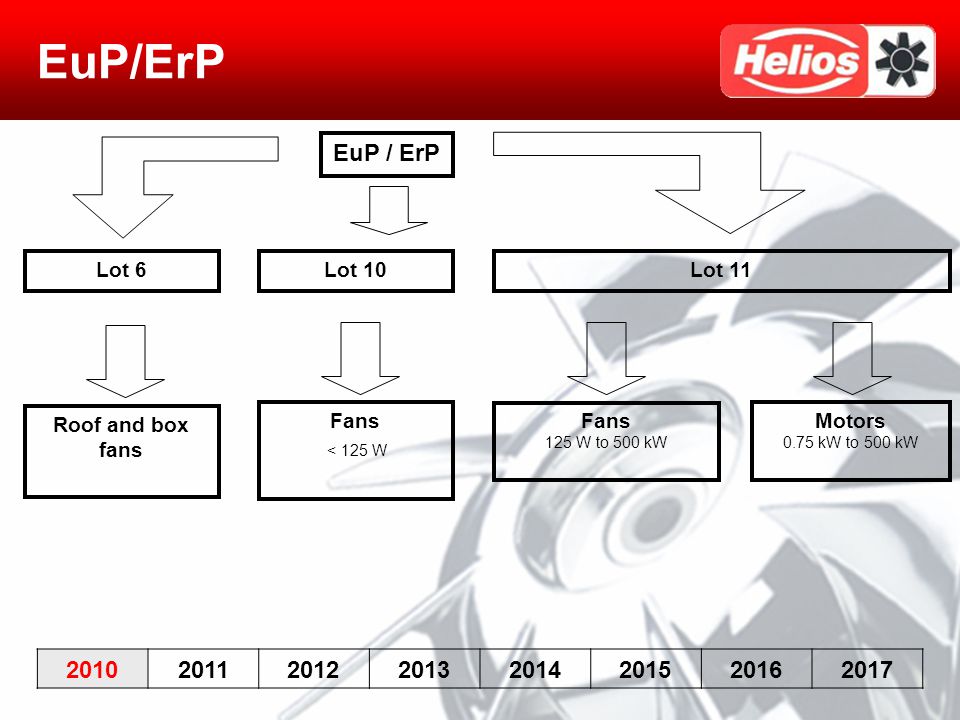 EuP/ErP

Helios

EuP / ErP

Lot 6

Lot 10

Lot 11

Roof and box fans

Fans
< 125 W

Fans
125 W to 500 kW

Motors
0.75 kW to 500 kW

| 2010 | 2011 | 2012 | 2013 | 2014 | 2015 | 2016 | 2017 |
|---|---|---|---|---|---|---|---|